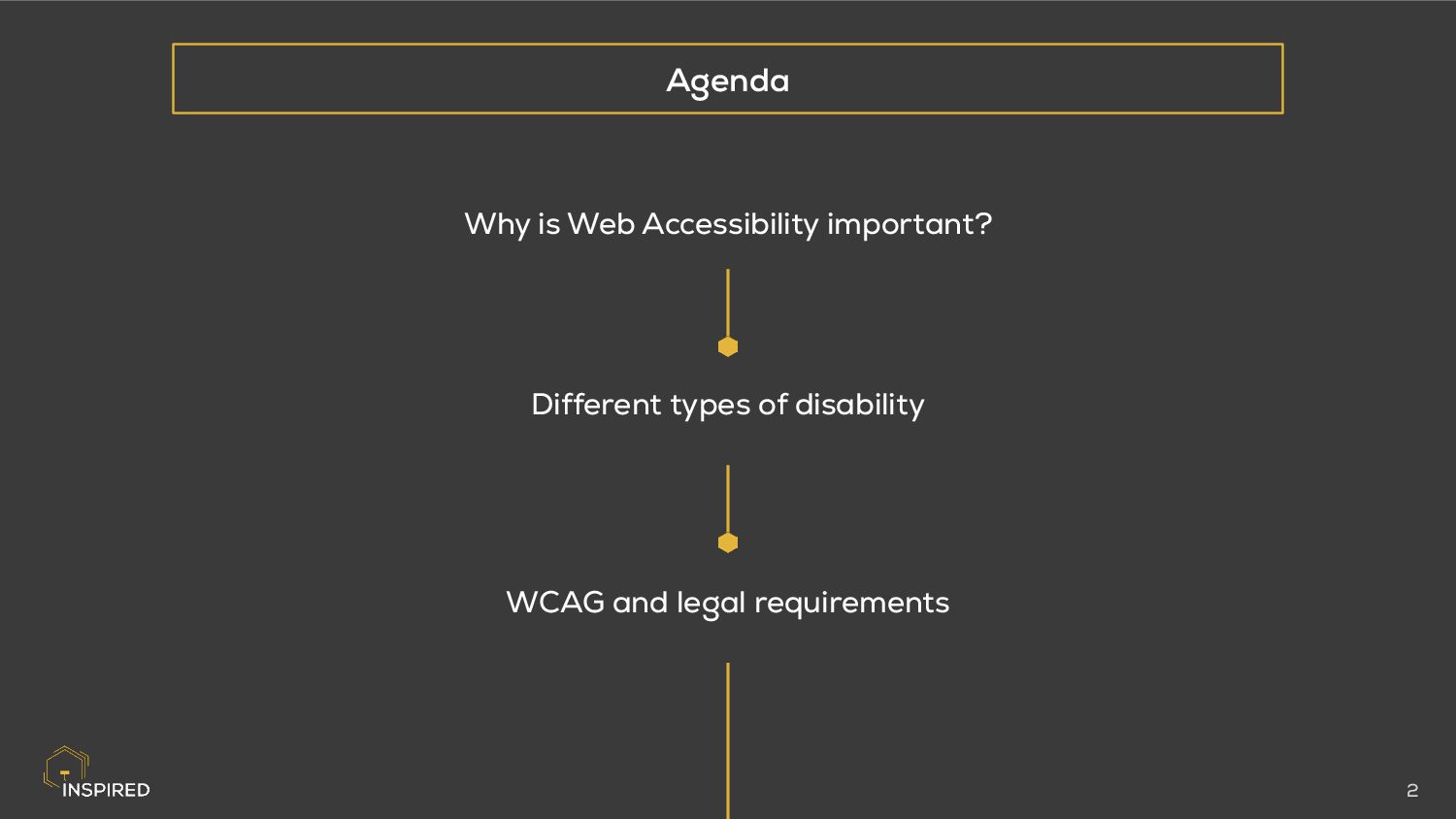 Agenda

Why is Web Accessibility important?

Different types of disability

WCAG and legal requirements

INSPIRED

2